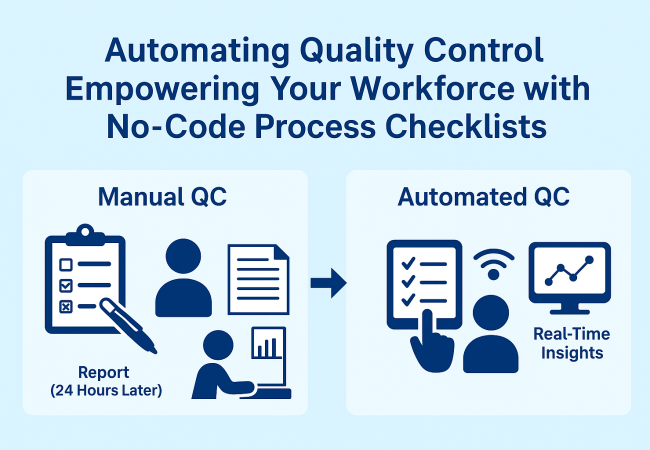 Automating Quality Control Empowering Your Workforce with No-Code Process Checklists

Manual QC

Report
(24 Hours Later)

Automated QC

Real-Time Insights